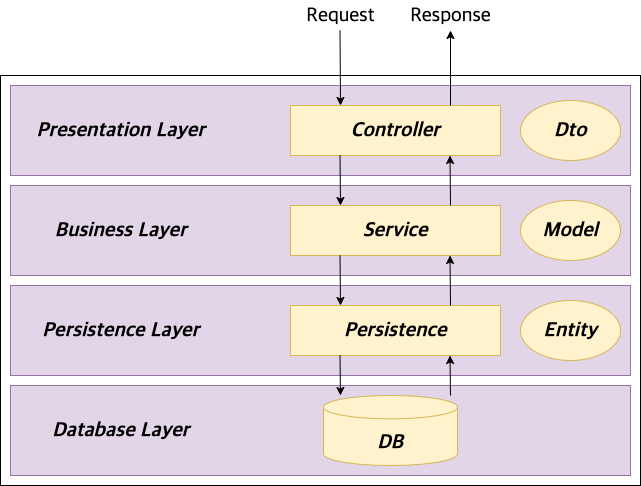 Request
Response

Presentation Layer
Controller
Dto

Business Layer
Service
Model

Persistence Layer
Persistence
Entity

Database Layer
DB